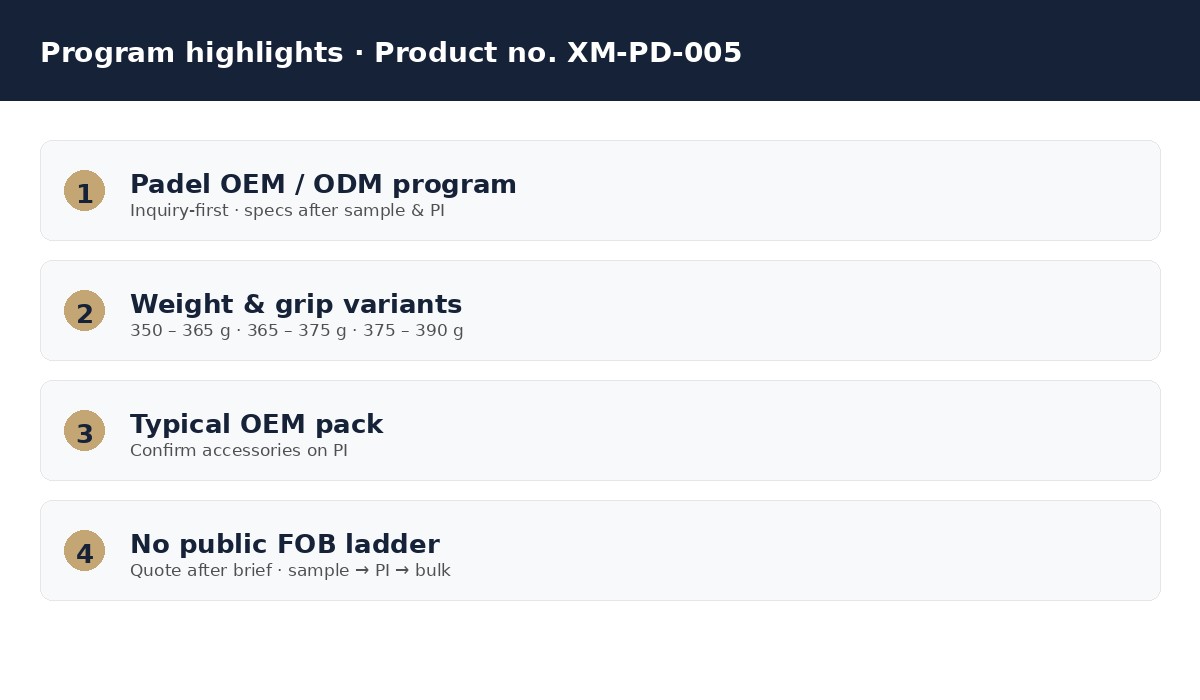 Program highlights · Product no. XM-PD-005

1
Padel OEM / ODM program
Inquiry-first · specs after sample & PI

2
Weight & grip variants
350 – 365 g · 365 – 375 g · 375 – 390 g

3
Typical OEM pack
Confirm accessories on PI

4
No public FOB ladder
Quote after brief · sample → PI → bulk